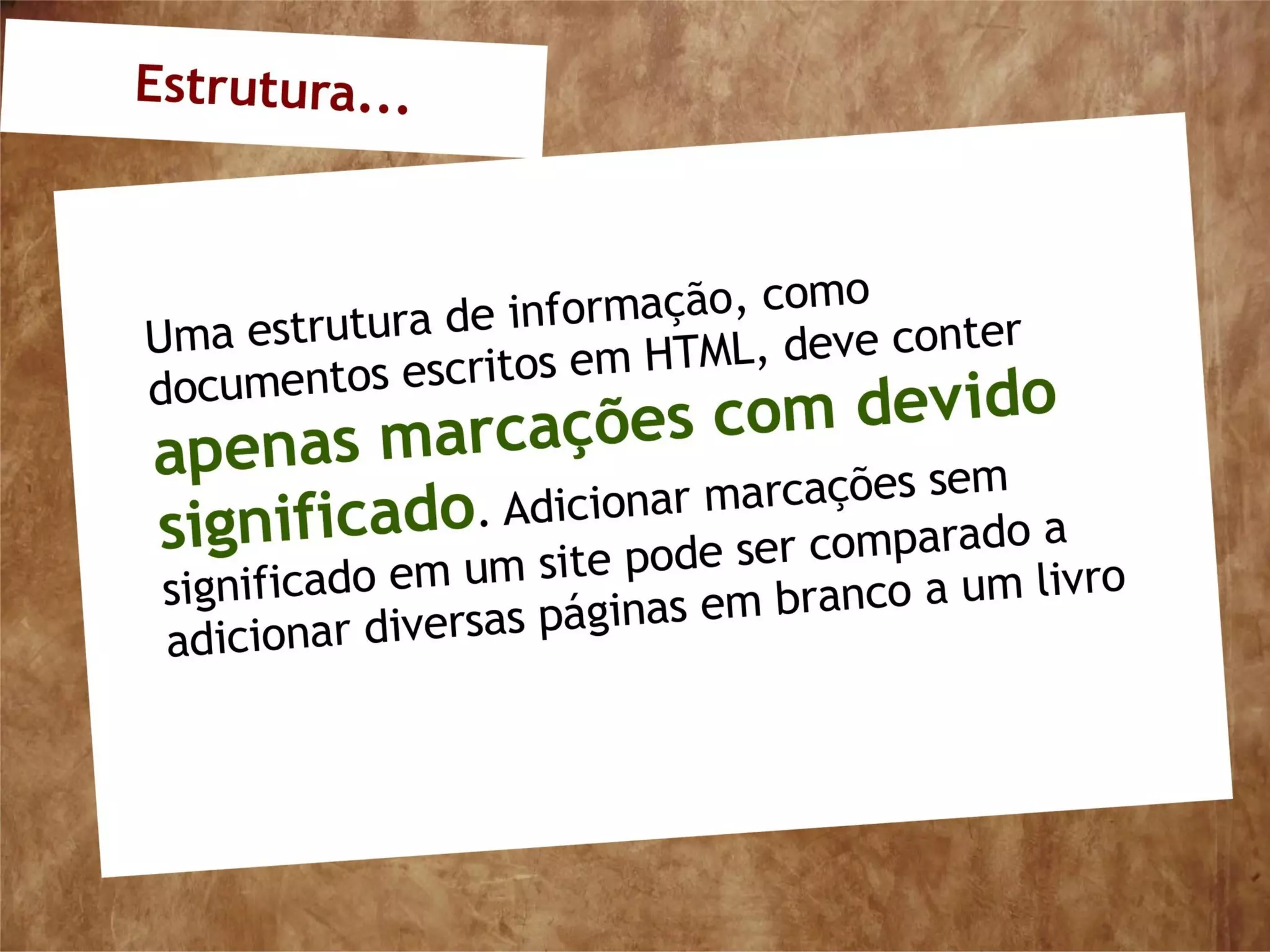 Estrutura...

Uma estrutura de informação, como documentos escritos em HTML, deve conter apenas marcações com devido significado. Adicionar marcações sem significado em um site pode ser comparado a adicionar diversas páginas em branco a um livro